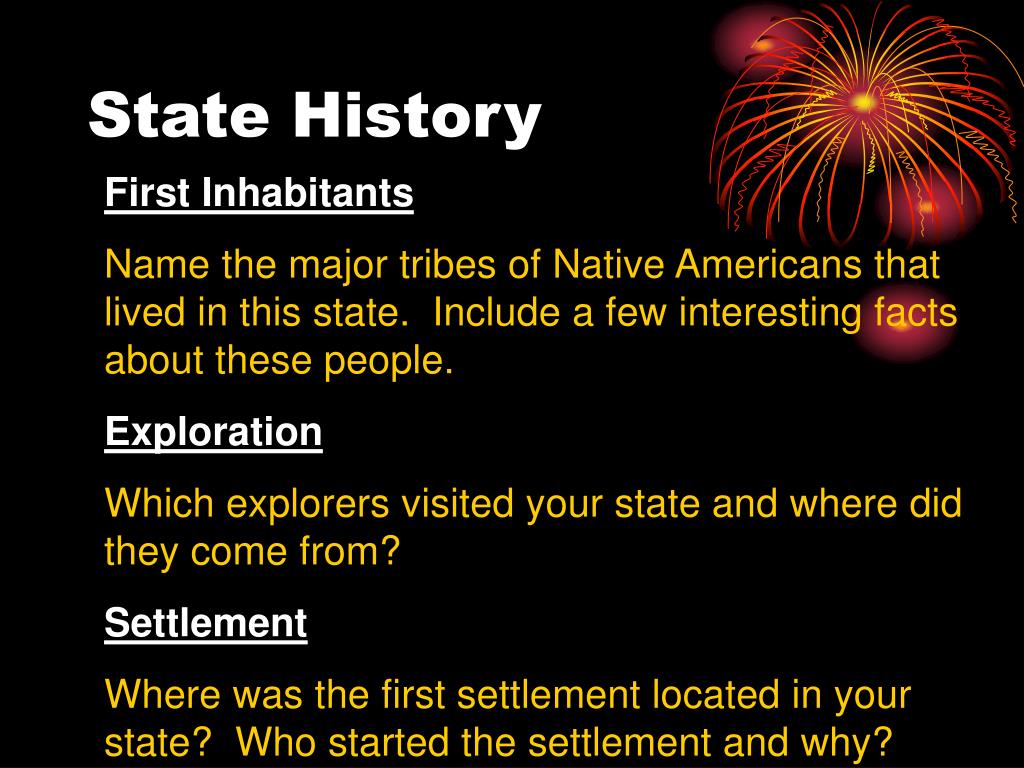 State History

First Inhabitants

Name the major tribes of Native Americans that lived in this state. Include a few interesting facts about these people.

Exploration

Which explorers visited your state and where did they come from?

Settlement

Where was the first settlement located in your state? Who started the settlement and why?